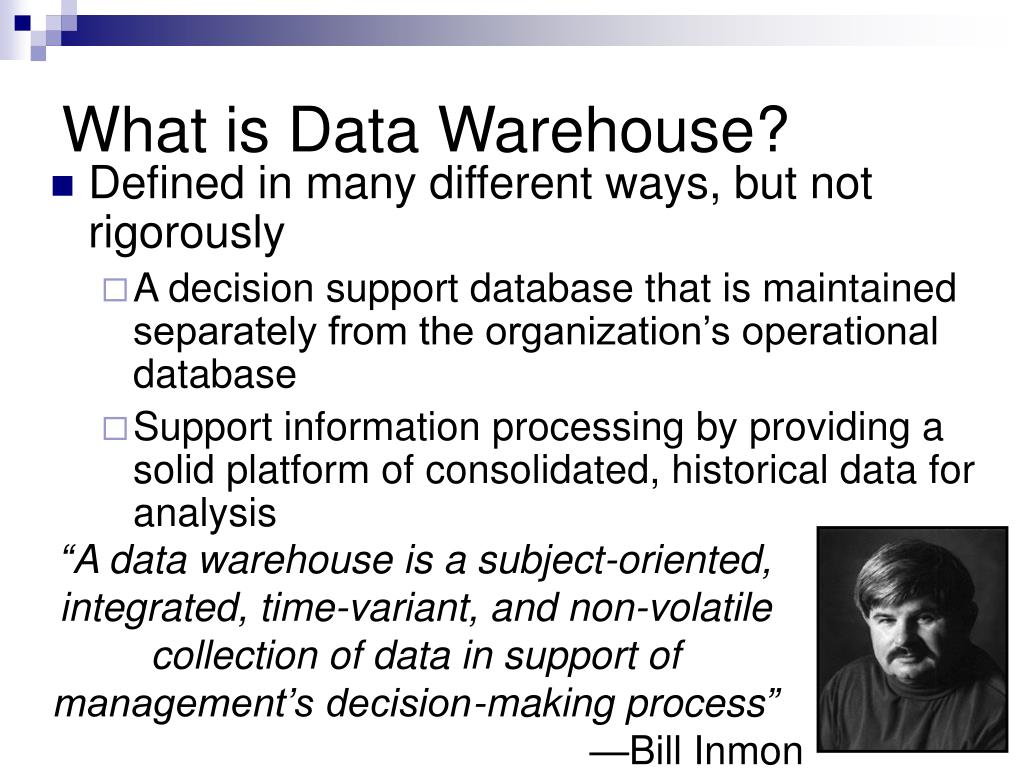 What is Data Warehouse?

Defined in many different ways, but not rigorously

A decision support database that is maintained separately from the organization’s operational database

Support information processing by providing a solid platform of consolidated, historical data for analysis

“A data warehouse is a subject-oriented, integrated, time-variant, and non-volatile collection of data in support of management’s decision-making process”

—Bill Inmon